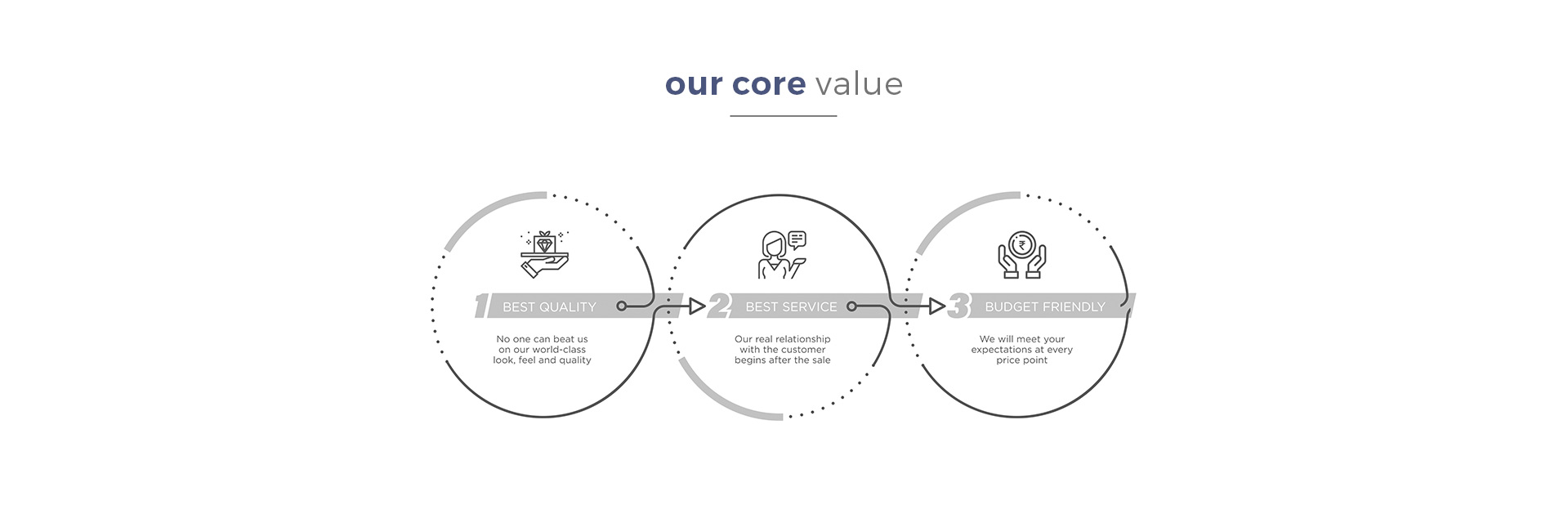 our core value

1 BEST QUALITY

No one can beat us on our world-class look, feel and quality

2 BEST SERVICE

Our real relationship with the customer begins after the sale

3 BUDGET FRIENDLY

We will meet your expectations at every price point